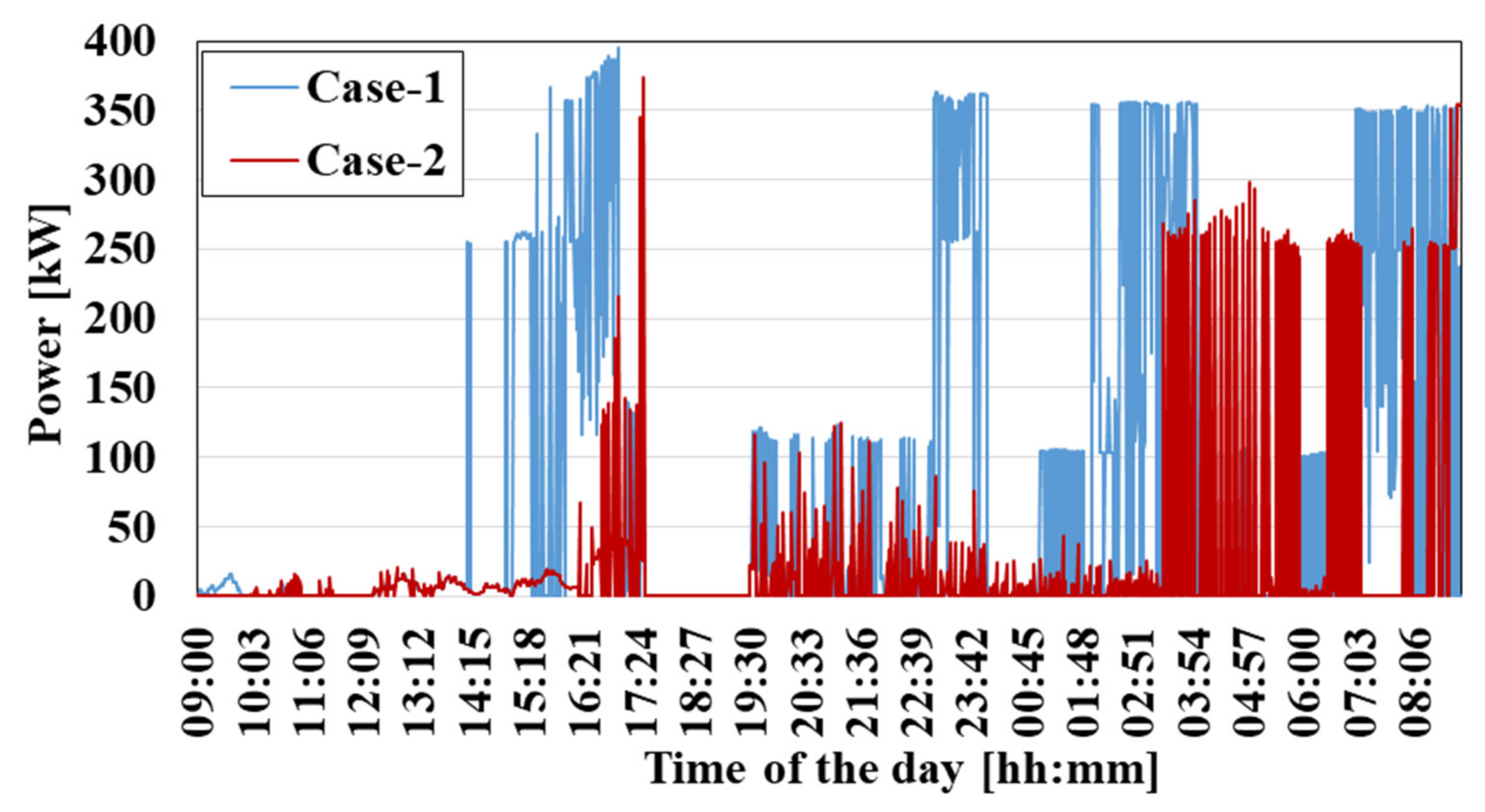 Power [kW]
400
350
300
250
200
150
100
50
0

Case-1
Case-2

09:00
10:03
11:06
12:09
13:12
14:15
15:18
16:21
17:24
18:27
19:30
20:33
21:36
22:39
23:42
00:45
01:48
02:51
03:54
04:57
06:00
07:03
08:06

Time of the day [hh:mm]